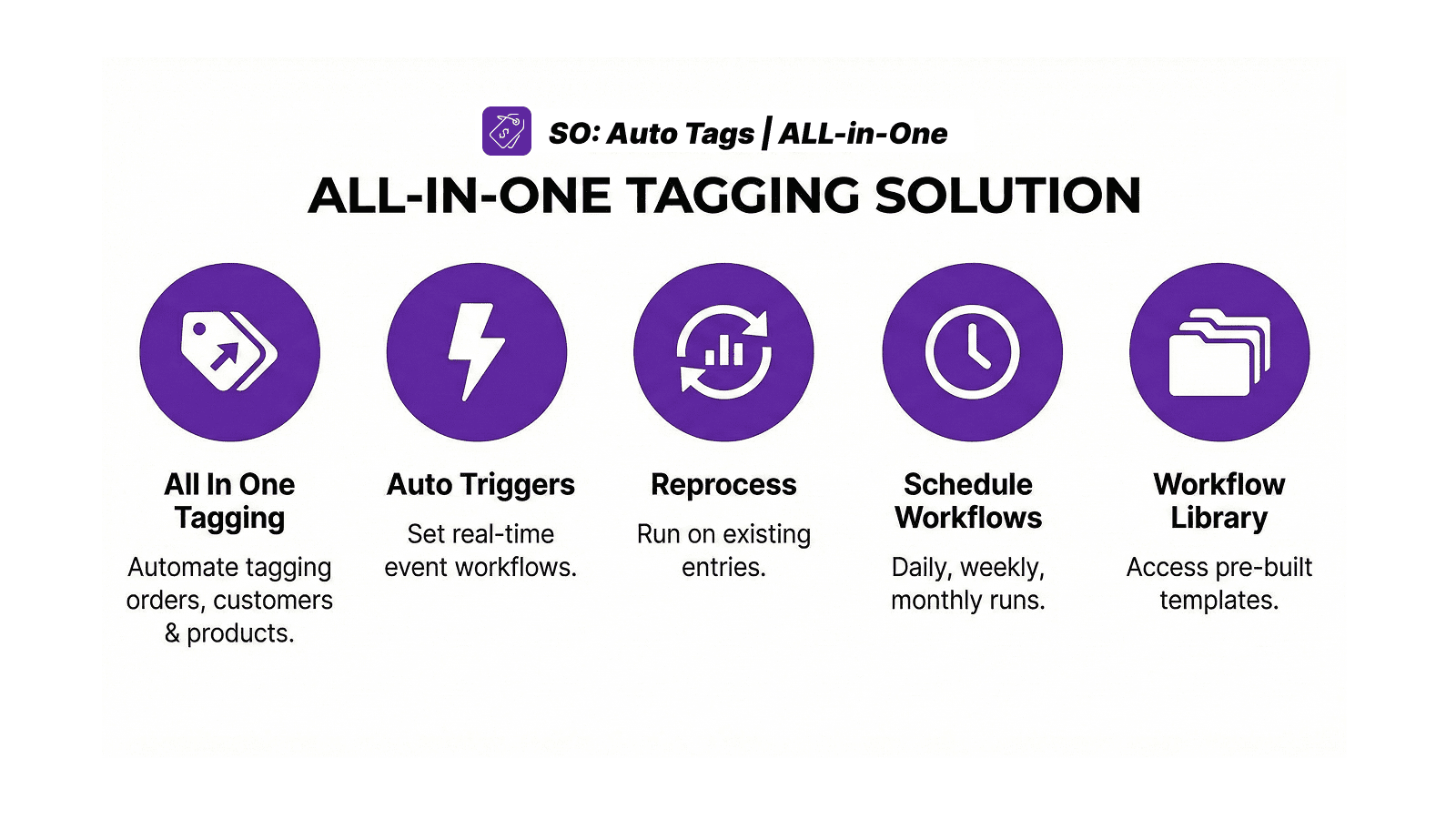 SO: Auto Tags | ALL-in-One

ALL-IN-ONE TAGGING SOLUTION

All In One Tagging

Automate tagging orders, customers & products.

Auto Triggers

Set real-time event workflows.

Reprocess

Run on existing entries.

Schedule Workflows

Daily, weekly, monthly runs.

Workflow Library

Access pre-built templates.